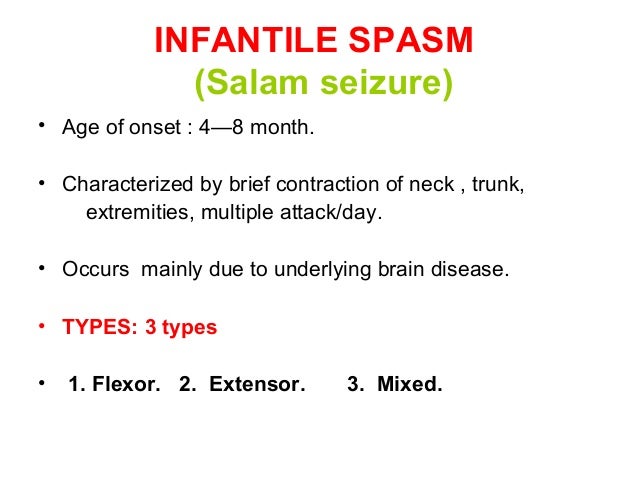 INFANTILE SPASM
(Salam seizure)

• Age of onset : 4—8 month.

• Characterized by brief contraction of neck , trunk, extremities, multiple attack/day.

• Occurs mainly due to underlying brain disease.

• TYPES: 3 types

• 1. Flexor. 2. Extensor. 3. Mixed.